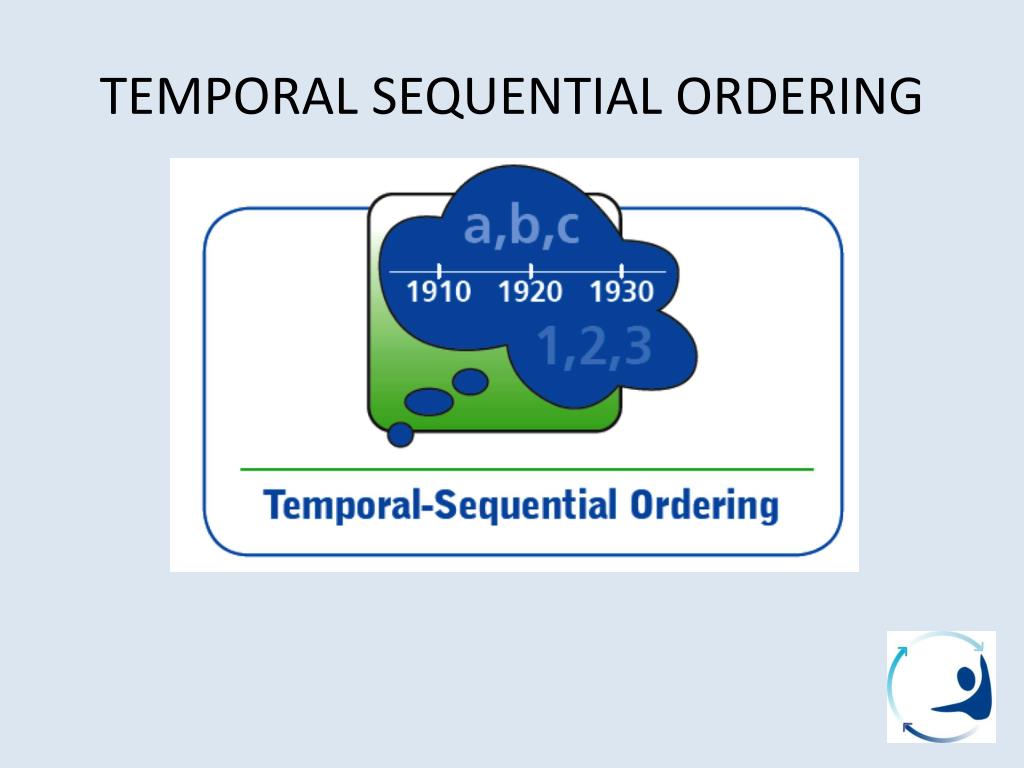 TEMPORAL SEQUENTIAL ORDERING

a,b,c

1910 1920 1930

1,2,3

Temporal-Sequential Ordering